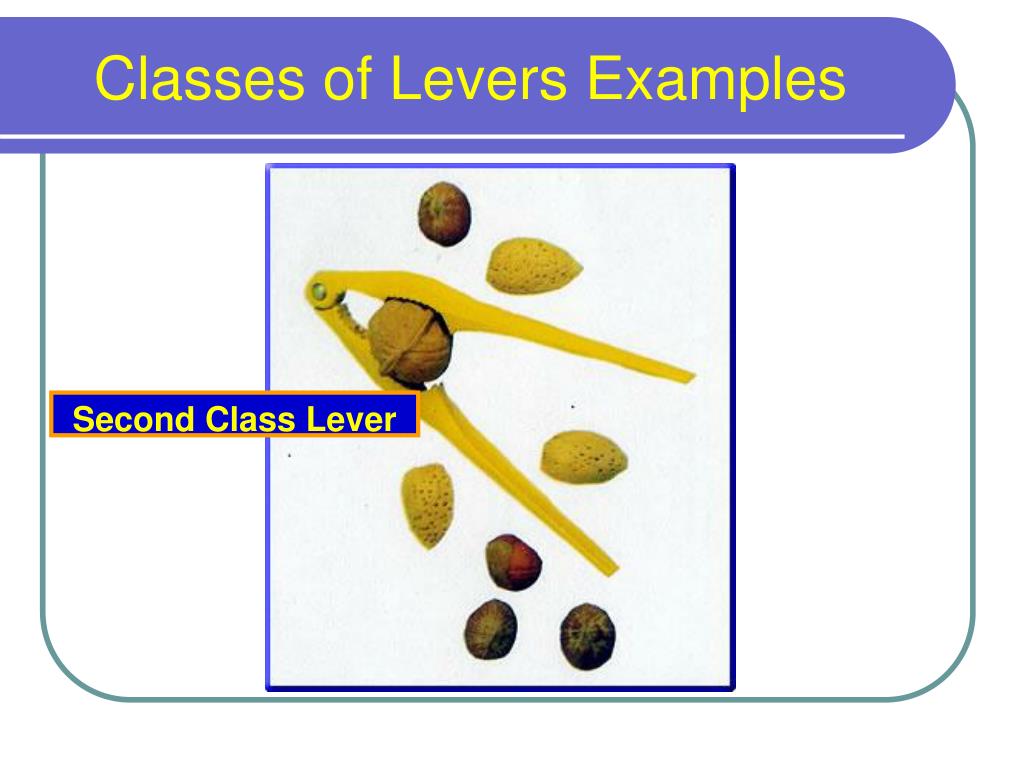 Classes of Levers Examples

Second Class Lever